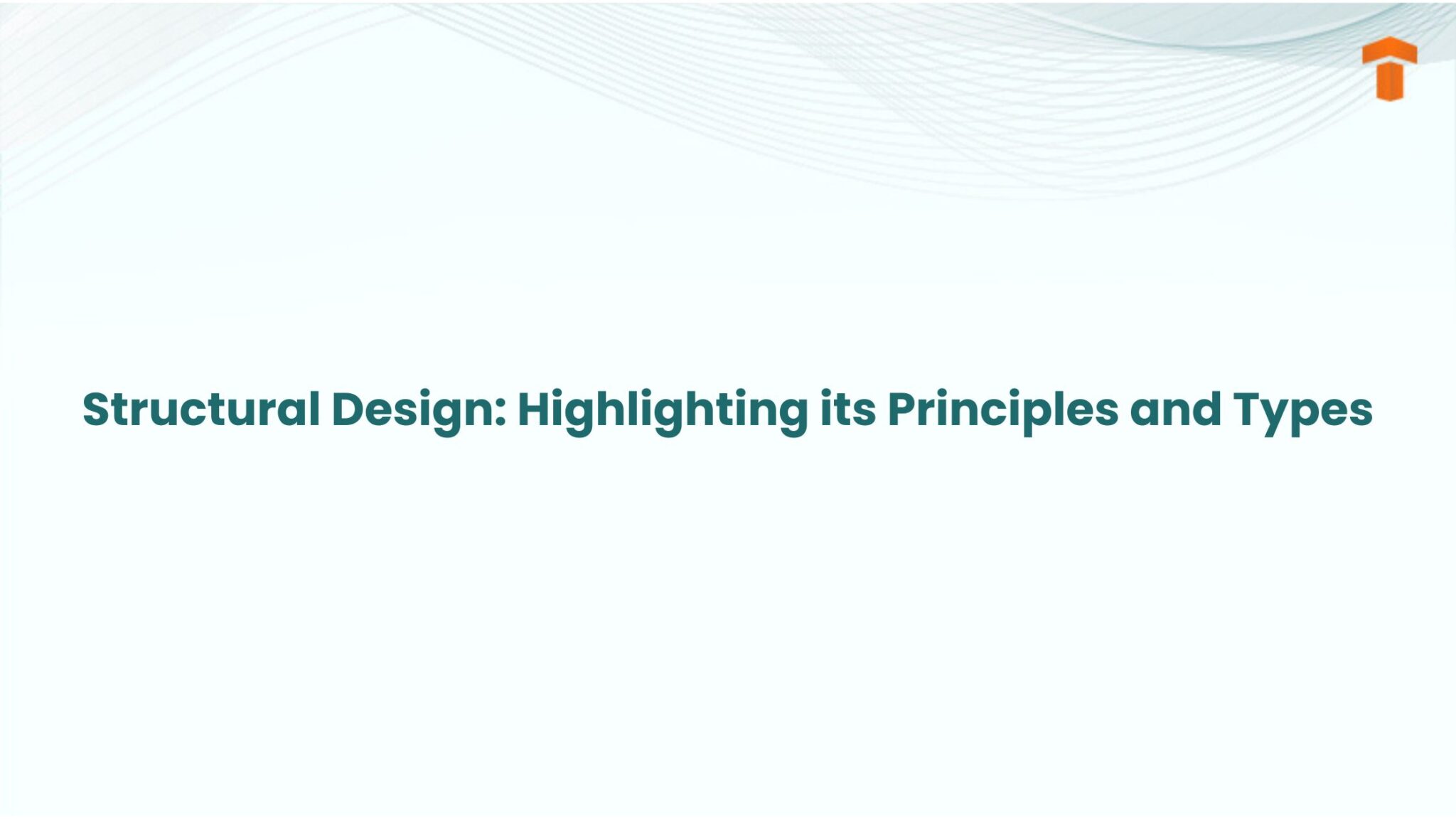 Structural Design: Highlighting its Principles and Types